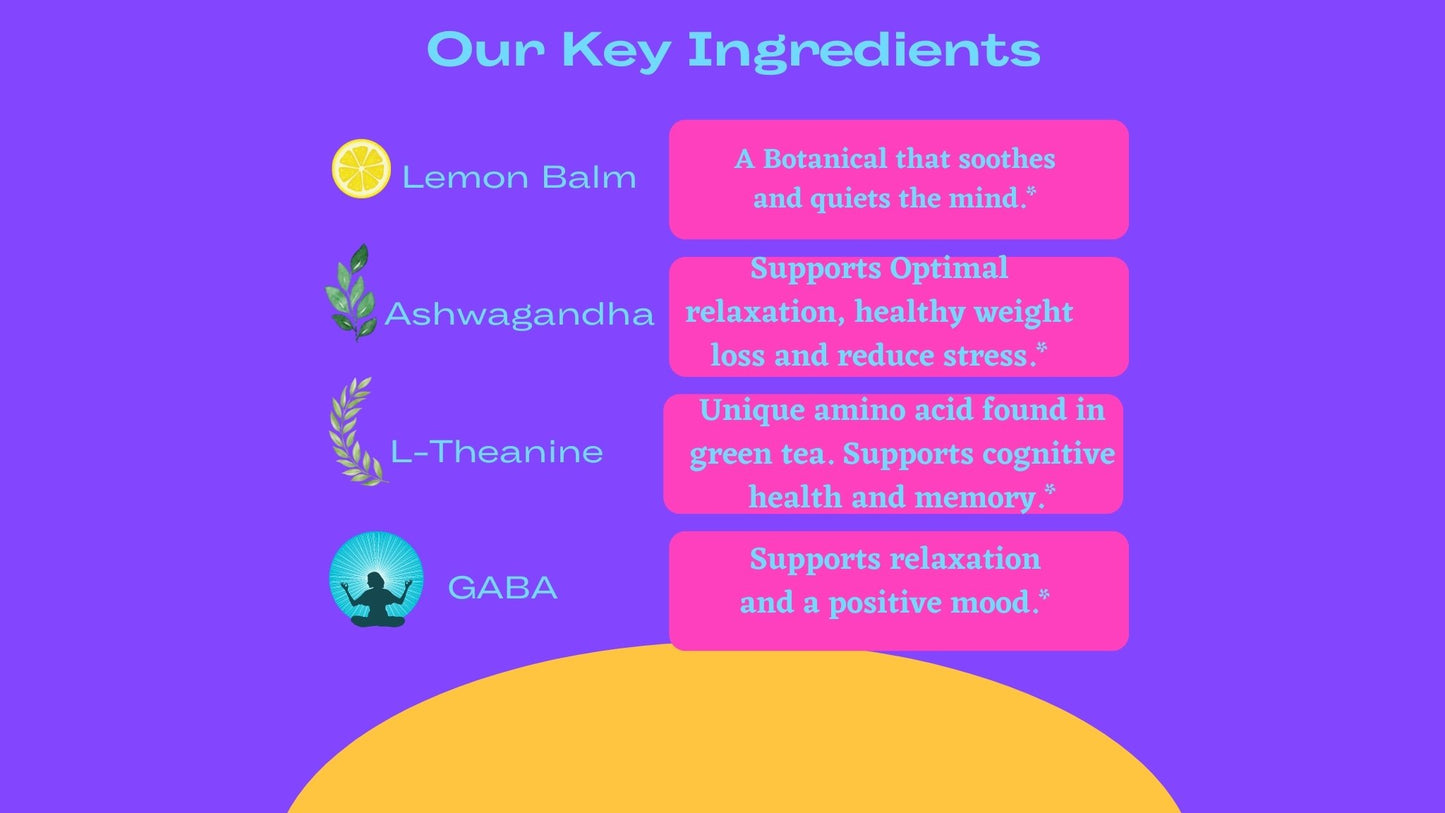 Our Key Ingredients

Lemon Balm

A Botanical that soothes and quiets the mind.*

Ashwagandha

Supports Optimal relaxation, healthy weight loss and reduce stress.*

L-Theanine

Unique amino acid found in green tea. Supports cognitive health and memory.*

GABA

Supports relaxation and a positive mood.*